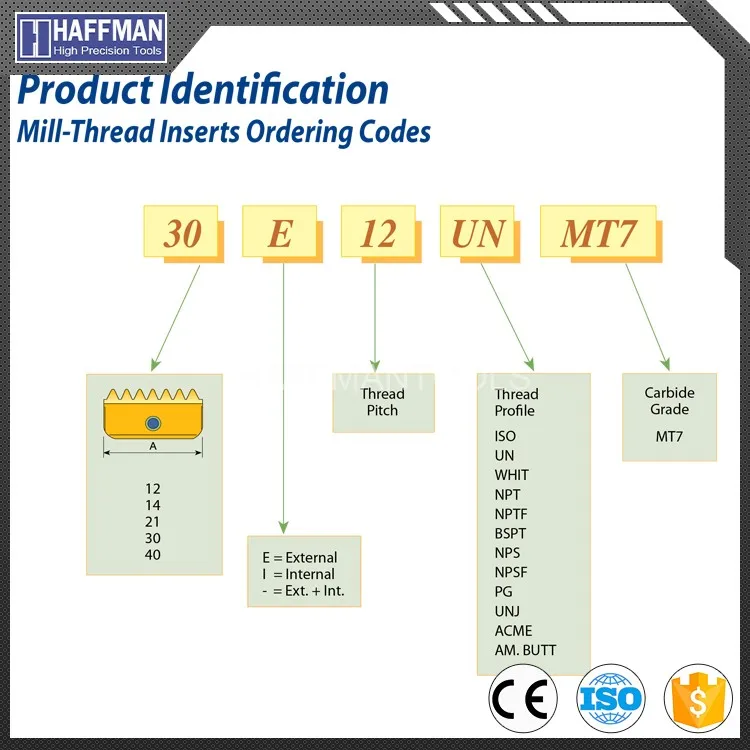 HAFFMAN
High Precision Tools

Product Identification
Mill-Thread Inserts Ordering Codes

30 E 12 UN MT7

A

12
14
21
30
40

E = External
I = Internal
- = Ext. + Int.

Thread Pitch

Thread Profile

ISO
UN
WHIT
NPT
NPTF
BSPT
NPS
NPSF
PG
UNJ
ACME
AM. BUTT

Carbide Grade

MT7

CE

ISO

$